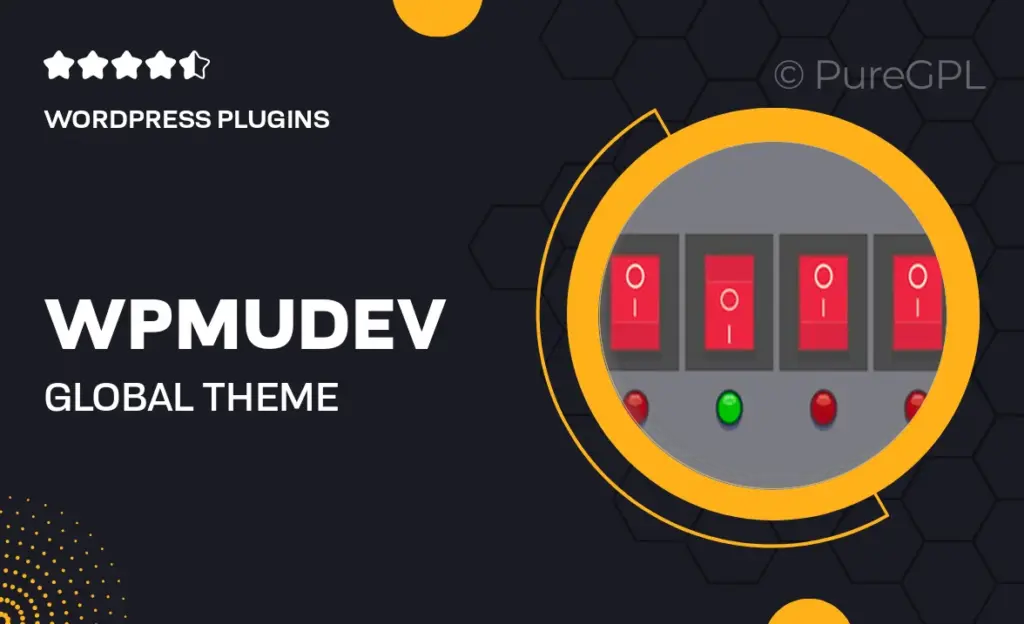 WORDPRESS PLUGINS

© PureGPL

WPMUDEV

GLOBAL THEME